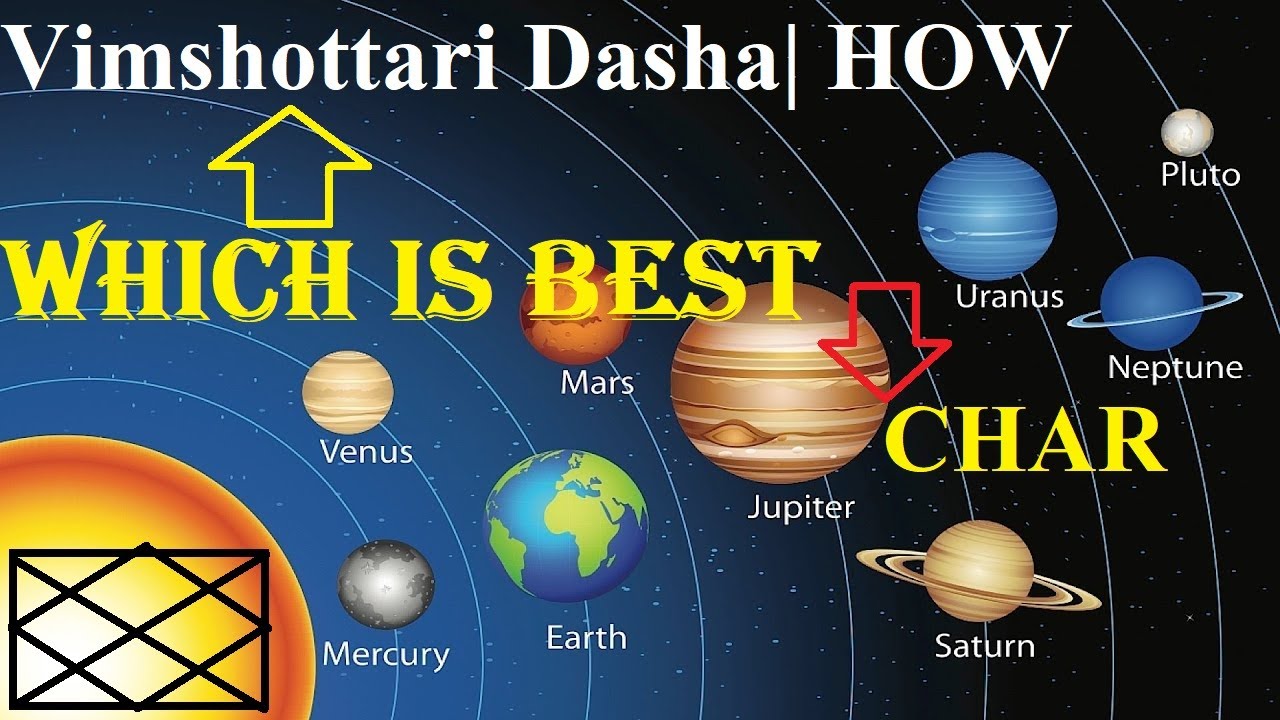 Vimshottari Dasha| HOW

WHICH IS BEST

CHAR

Pluto
Uranus
Neptune
Mars
Venus
Jupiter
Earth
Mercury
Saturn